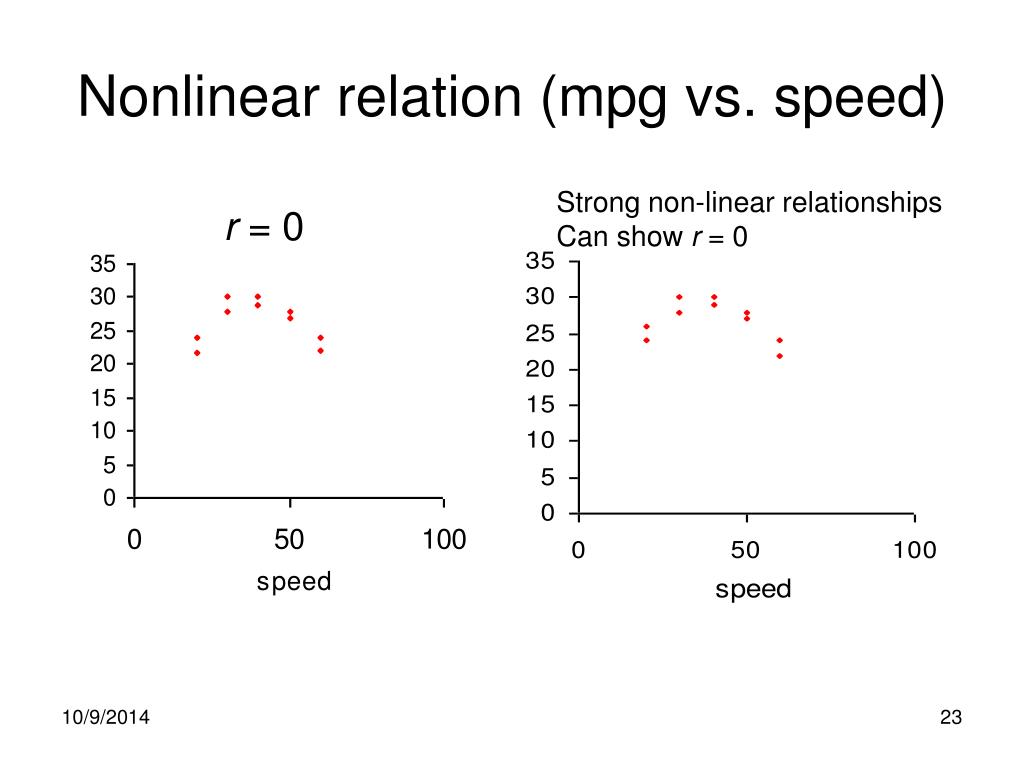 Nonlinear relation (mpg vs. speed)

$r = 0$

35
30
25
20
15
10
5
0

0
50
100

speed

Strong non-linear relationships
Can show $r = 0$

35
30
25
20
15
10
5
0

0
50
100

speed

10/9/2014

23